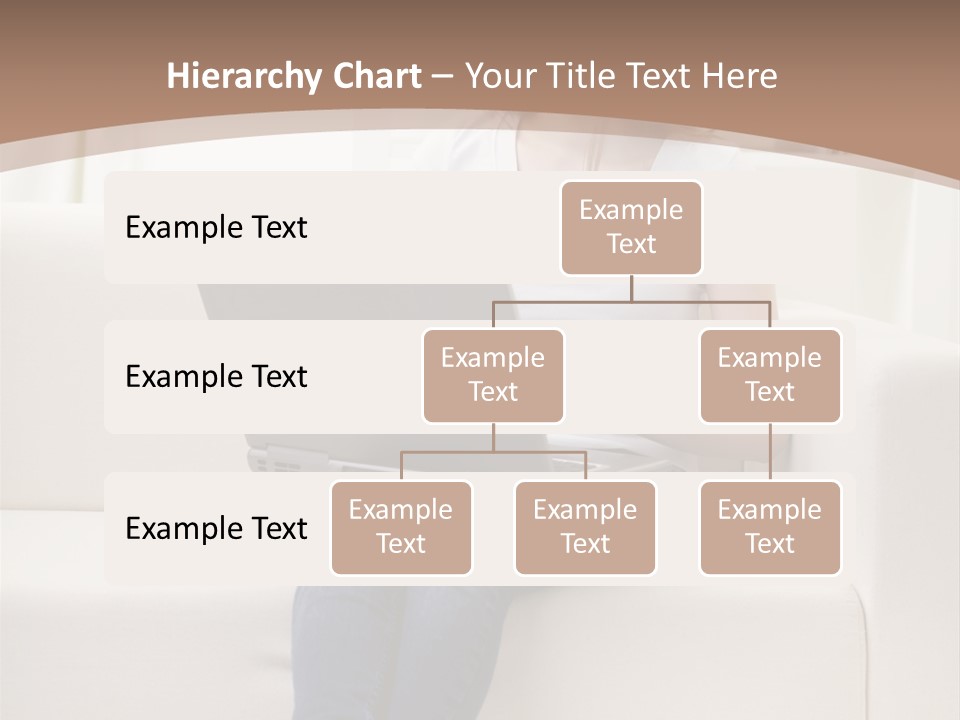 Hierarchy Chart – Your Title Text Here

Example Text

Example Text

Example Text

Example Text

Example Text

Example Text

Example Text

Example Text

Example Text